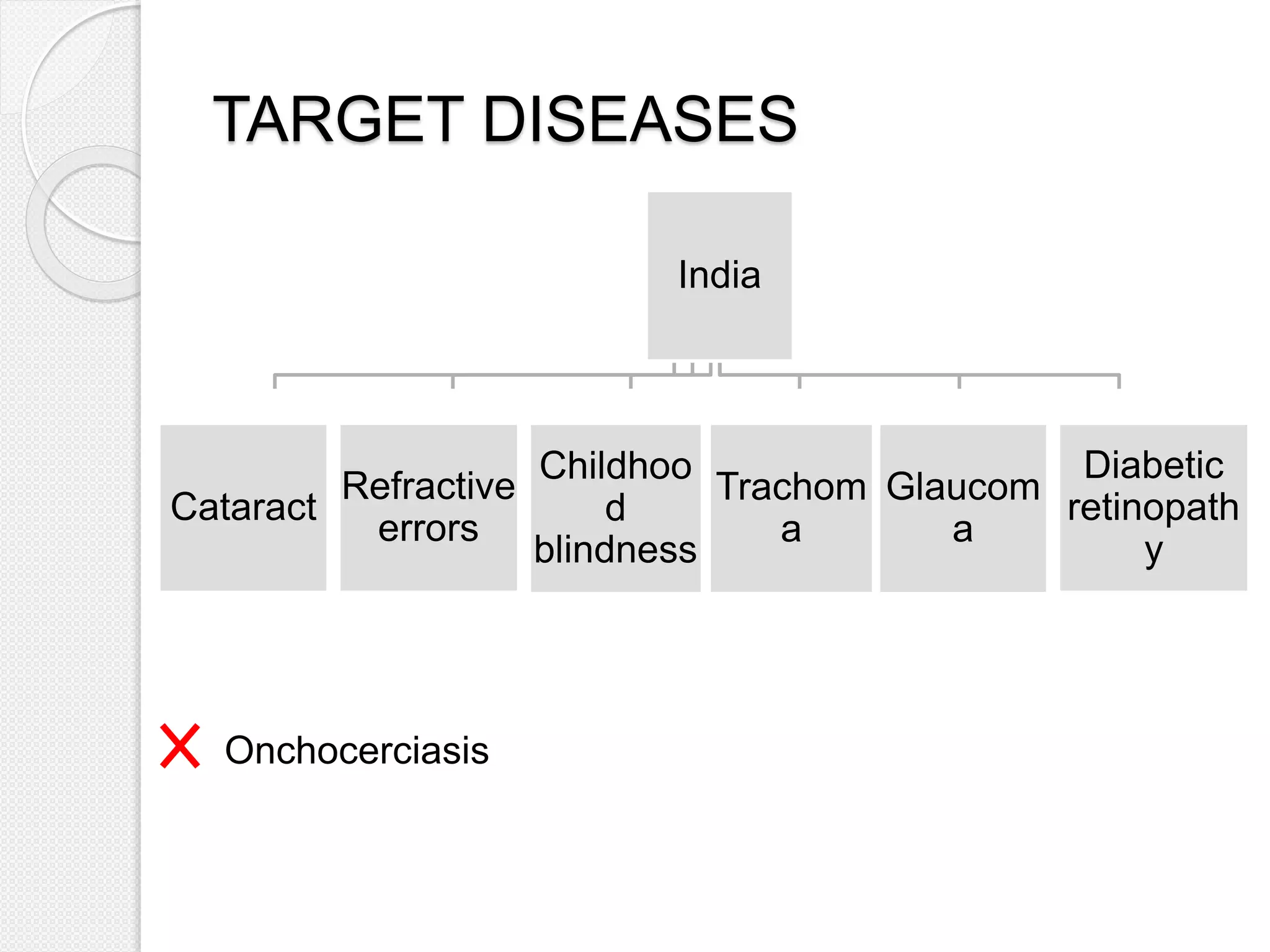 TARGET DISEASES

India

Cataract

Refractive errors

Childhood blindness

Trachoma

Glaucoma

Diabetic retinopathy

Onchocerciasis